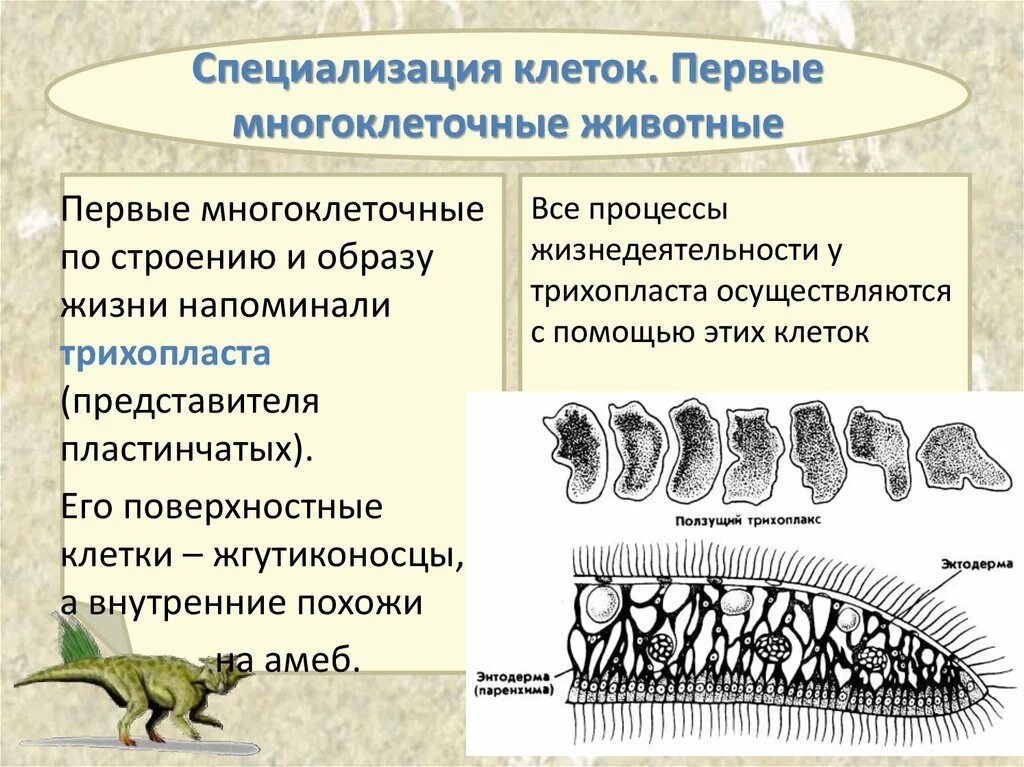 Специализация клеток. Первые многоклеточные животные

Первые многоклеточные по строению и образу жизни напоминали трихопласта (представителя пластинчатых).

Его поверхностные клетки – жгутиконосцы, а внутренние похожи на амеб.

Все процессы жизнедеятельности у трихопласта осуществляются с помощью этих клеток

Ползущий трихоплакс

Эктодерма

Энтодерма (паренхима)